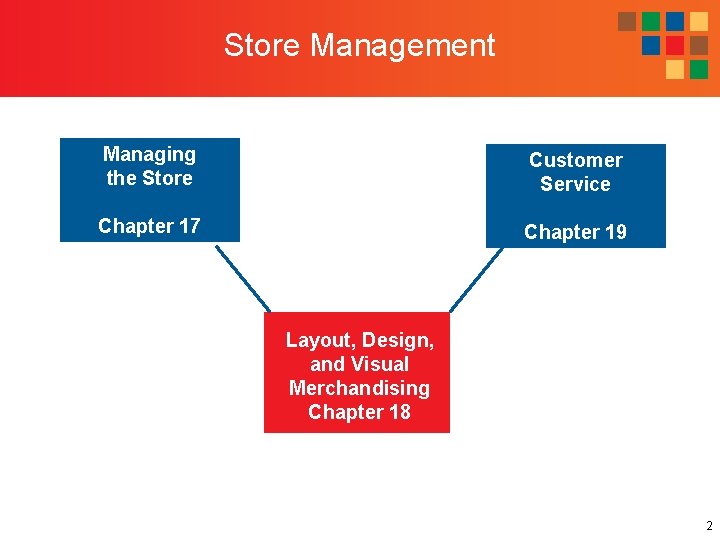 Store Management

Managing the Store

Chapter 17

Customer Service

Chapter 19

Layout, Design, and Visual Merchandising Chapter 18

2